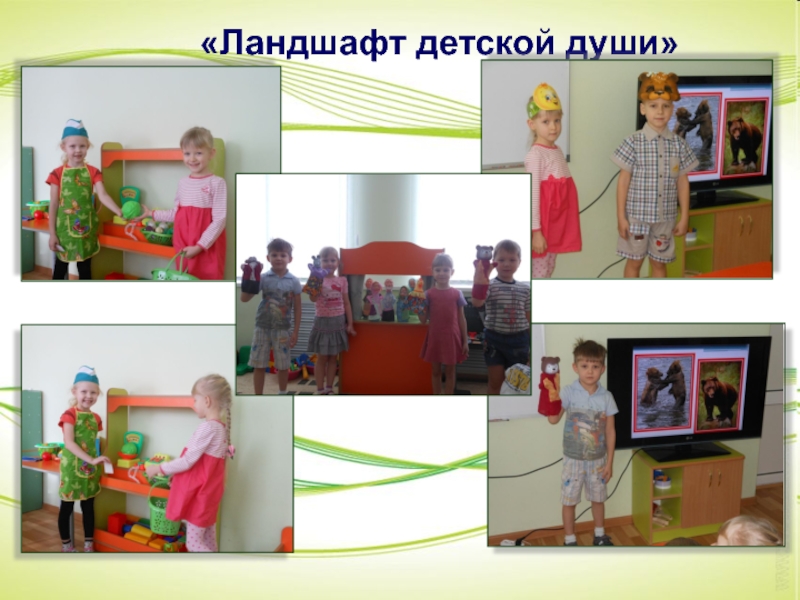 «Ландшафт детской души»